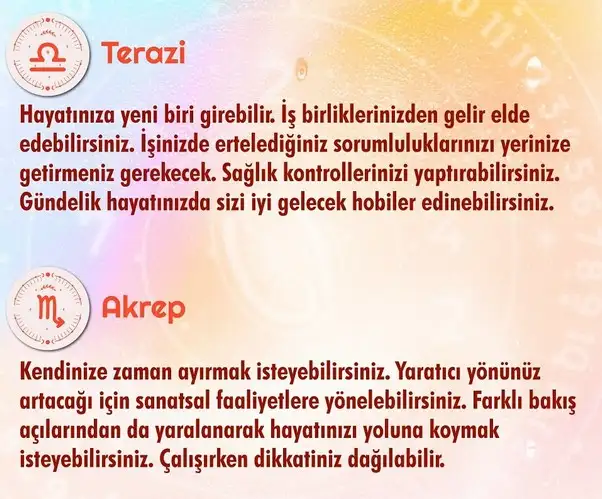 Terazi

Hayatınıza yeni biri girebilir. İş birliklerinizden gelir elde edebilirsiniz. İşinizde ertelediğiniz sorumluluklarınızı yerinize getirmeniz gerekecek. Sağlık kontrollerinizi yaptırabilirsiniz. Gündelik hayatınızda sizi iyi gelecek hobiler edinebilirsiniz.

Akrep

Kendinize zaman ayırmak isteyebilirsiniz. Yaratıcı yönünüz artacağı için sanatsal faaliyetlere yönelebilirsiniz. Farklı bakış açılarından da yaralanarak hayatınızı yoluna koymak isteyebilirsiniz. Çalışırken dikkatiniz dağılabilir.